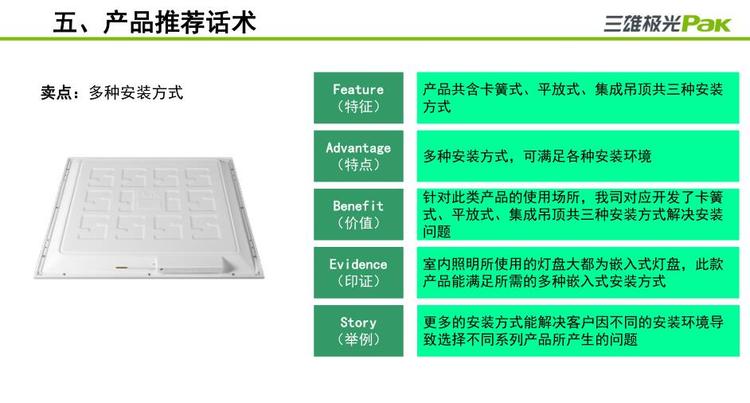 五、产品推荐话术

三雄极光PAK

卖点：多种安装方式

| Feature（特征） | 产品共含卡簧式、平放式、集成吊顶共三种安装方式 |
|---|---|
| Advantage（特点） | 多种安装方式，可满足各种安装环境 |
| Benefit（价值） | 针对此类产品的使用场所，我司对应开发了卡簧式、平放式、集成吊顶共三种安装方式解决安装问题 |
| Evidence（印证） | 室内照明所使用的灯盘大都为嵌入式灯盘，此款产品能满足所需的多种嵌入式安装方式 |
| Story（举例） | 更多的安装方式能解决客户因不同的安装环境导致选择不同系列产品所产生的问题 |